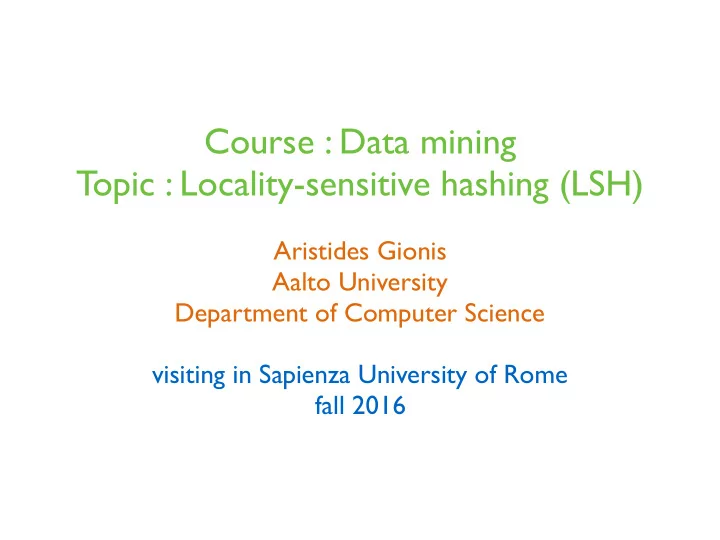 Course : Data mining
Topic : Locality-sensitive hashing (LSH)

Aristides Gionis
Aalto University
Department of Computer Science

visiting in Sapienza University of Rome
fall 2016